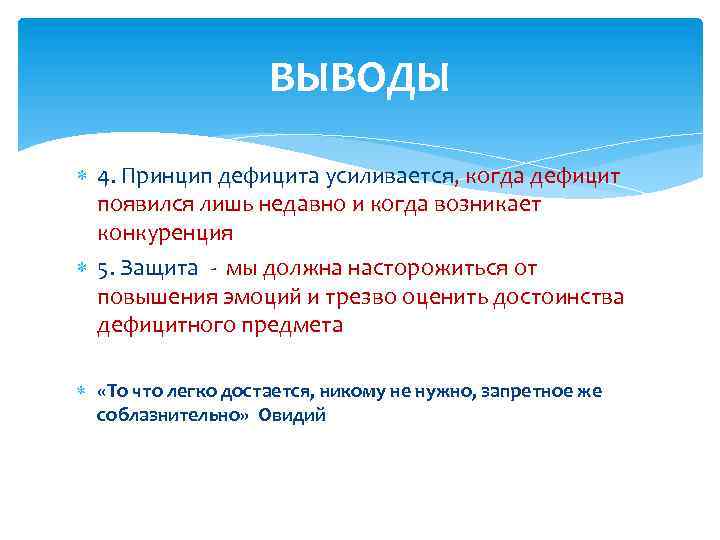 ВЫВОДЫ

4. Принцип дефицита усиливается, когда дефицит появился лишь недавно и когда возникает конкуренция

5. Защита - мы должна насторожиться от повышения эмоций и трезво оценить достоинства дефицитного предмета

«То что легко достается, никому не нужно, запретное же соблазнительно» Овидий